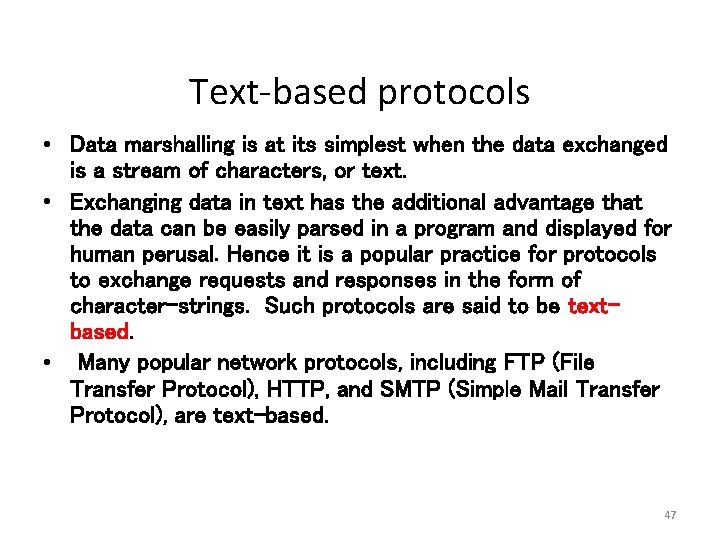 Text-based protocols

• Data marshalling is at its simplest when the data exchanged is a stream of characters, or text.
• Exchanging data in text has the additional advantage that the data can be easily parsed in a program and displayed for human perusal. Hence it is a popular practice for protocols to exchange requests and responses in the form of character-strings. Such protocols are said to be text-based.
• Many popular network protocols, including FTP (File Transfer Protocol), HTTP, and SMTP (Simple Mail Transfer Protocol), are text-based.

47